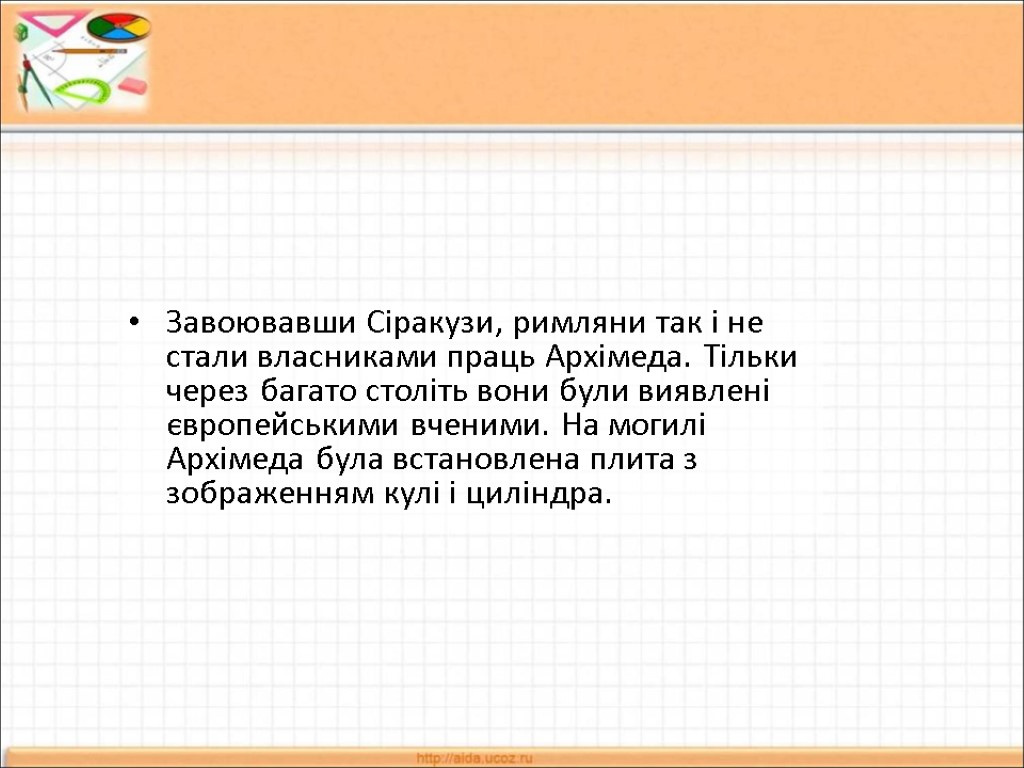 • Завоювавши Сіракузи, римляни так і не стали власниками праць Архімеда. Тільки через багато століть вони були виявлені європейськими вченими. На могилі Архімеда була встановлена плита з зображенням кулі і циліндра.

http://aida.ucoz.ru